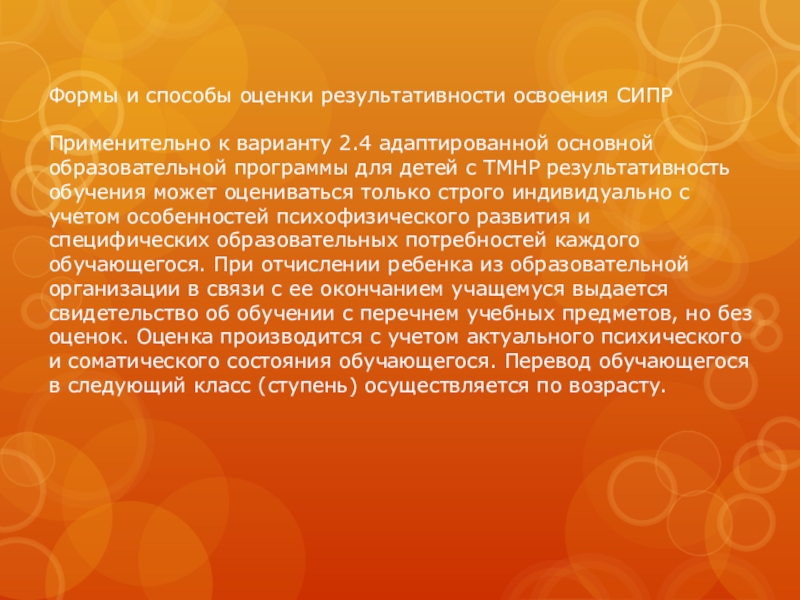 Формы и способы оценки результативности освоения СИПР

Применительно к варианту 2.4 адаптированной основной образовательной программы для детей с ТМНР результативность обучения может оцениваться только строго индивидуально с учетом особенностей психофизического развития и специфических образовательных потребностей каждого обучающегося. При отчислении ребенка из образовательной организации в связи с ее окончанием учащемуся выдается свидетельство об обучении с перечнем учебных предметов, но без оценок. Оценка производится с учетом актуального психического и соматического состояния обучающегося. Перевод обучающегося в следующий класс (ступень) осуществляется по возрасту.